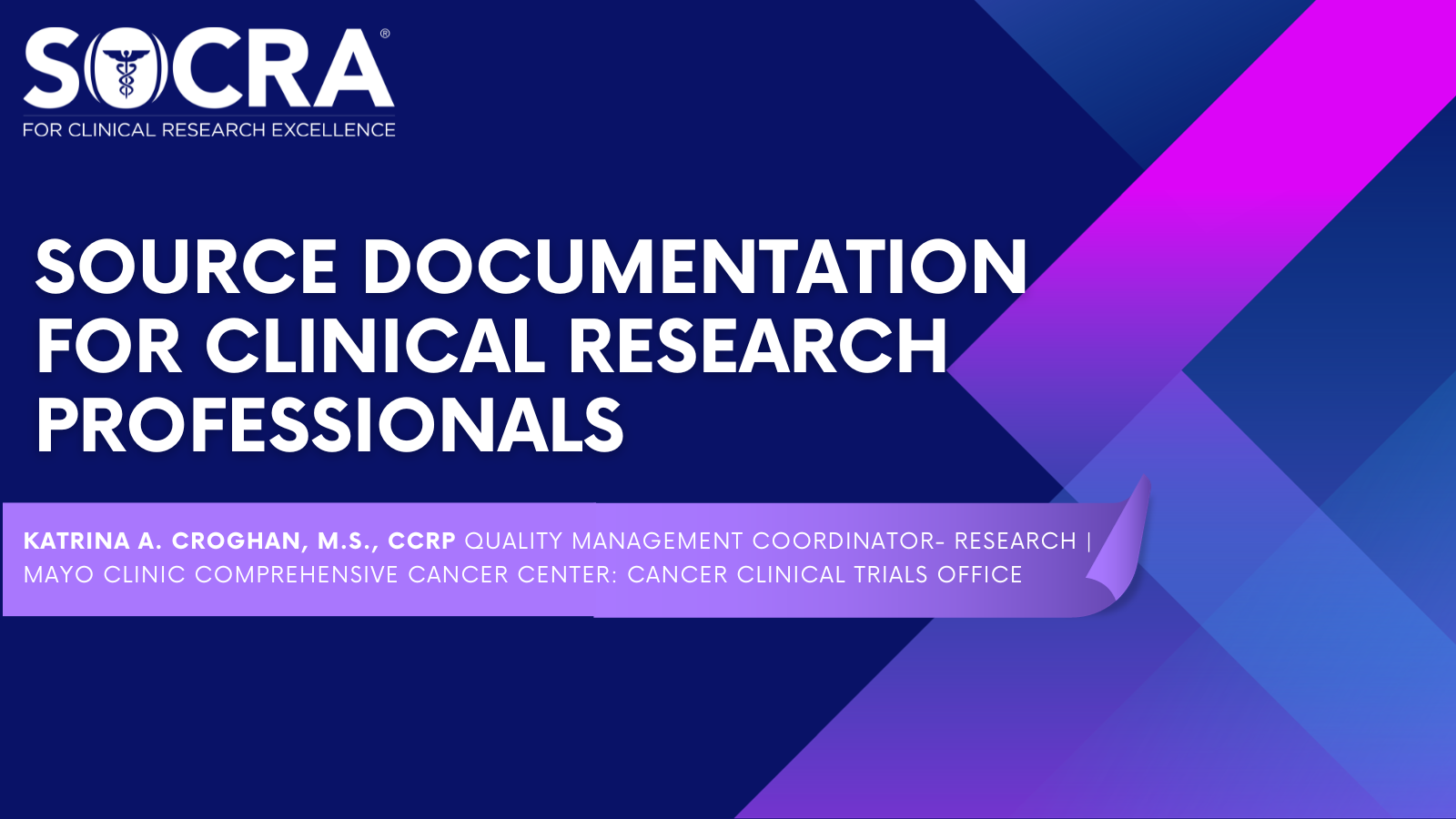 SOCRA®
FOR CLINICAL RESEARCH EXCELLENCE

SOURCE DOCUMENTATION FOR CLINICAL RESEARCH PROFESSIONALS

KATRINA A. CROGHAN, M.S., CCRP QUALITY MANAGEMENT COORDINATOR- RESEARCH | MAYO CLINIC COMPREHENSIVE CANCER CENTER: CANCER CLINICAL TRIALS OFFICE